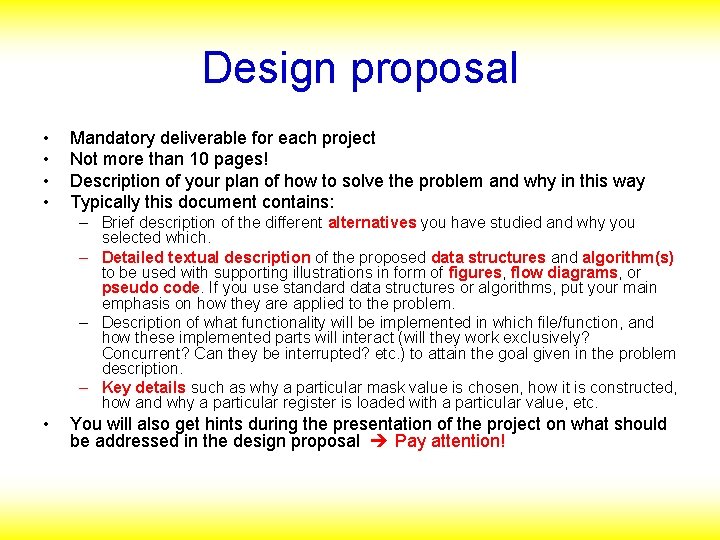 Design proposal

• Mandatory deliverable for each project
• Not more than 10 pages!
• Description of your plan of how to solve the problem and why in this way
• Typically this document contains:
– Brief description of the different alternatives you have studied and why you selected which.
– Detailed textual description of the proposed data structures and algorithm(s) to be used with supporting illustrations in form of figures, flow diagrams, or pseudo code. If you use standard data structures or algorithms, put your main emphasis on how they are applied to the problem.
– Description of what functionality will be implemented in which file/function, and how these implemented parts will interact (will they work exclusively? Concurrent? Can they be interrupted? etc.) to attain the goal given in the problem description.
– Key details such as why a particular mask value is chosen, how it is constructed, how and why a particular register is loaded with a particular value, etc.
• You will also get hints during the presentation of the project on what should be addressed in the design proposal ➔ Pay attention!